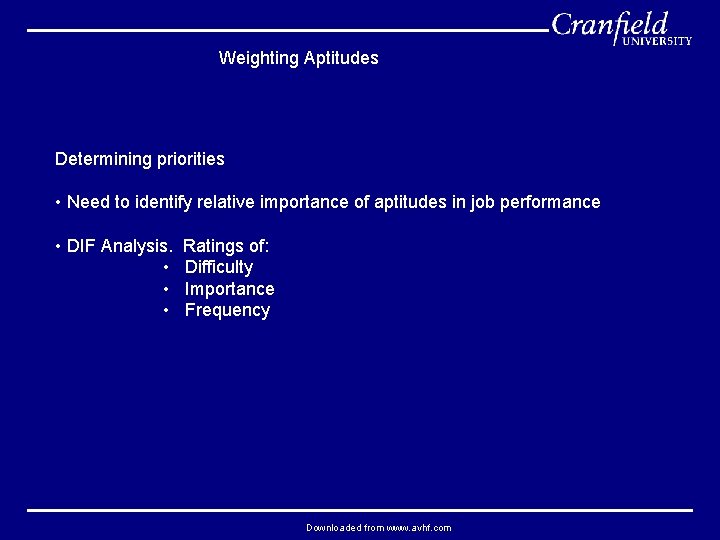 Cranfield
UNIVERSITY

Weighting Aptitudes

Determining priorities

• Need to identify relative importance of aptitudes in job performance

• DIF Analysis. Ratings of:
• Difficulty
• Importance
• Frequency

Downloaded from www.avhf.com